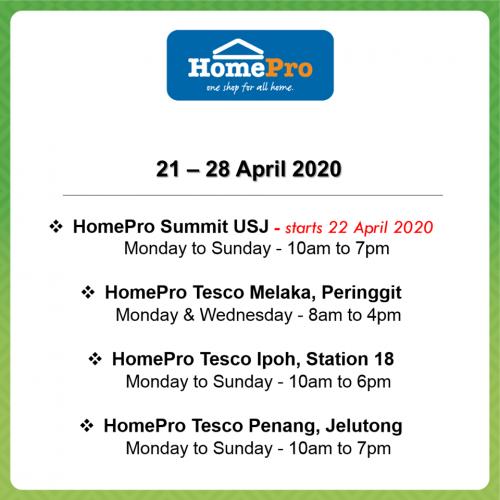 HomePro
one shop for all home.

21 – 28 April 2020

❖ HomePro Summit USJ - starts 22 April 2020
Monday to Sunday - 10am to 7pm

❖ HomePro Tesco Melaka, Peringgit
Monday & Wednesday - 8am to 4pm

❖ HomePro Tesco Ipoh, Station 18
Monday to Sunday - 10am to 6pm

❖ HomePro Tesco Penang, Jelutong
Monday to Sunday - 10am to 7pm